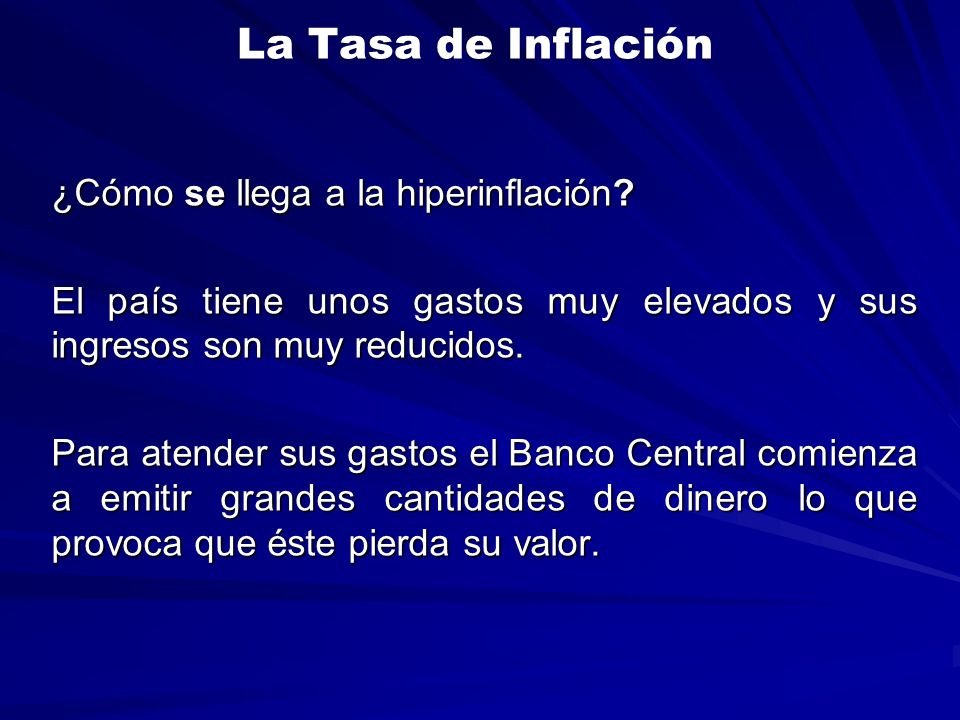 La Tasa de Inflación

¿Cómo se llega a la hiperinflación?

El país tiene unos gastos muy elevados y sus ingresos son muy reducidos.

Para atender sus gastos el Banco Central comienza a emitir grandes cantidades de dinero lo que provoca que éste pierda su valor.